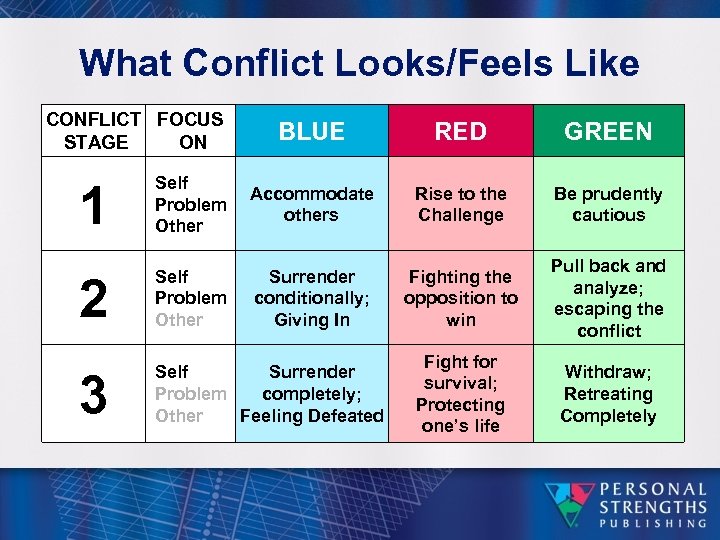 What Conflict Looks/Feels Like

| CONFLICT STAGE | FOCUS ON | BLUE | RED | GREEN |
|---|---|---|---|---|
| 1 | Self Problem Other | Accommodate others | Rise to the Challenge | Be prudently cautious |
| 2 | Self Problem Other | Surrender conditionally; Giving In | Fighting the opposition to win | Pull back and analyze; escaping the conflict |
| 3 | Self Problem Other | Surrender completely; Feeling Defeated | Fight for survival; Protecting one's life | Withdraw; Retreating Completely |

PERSONAL STRENGTHS PUBLISHING